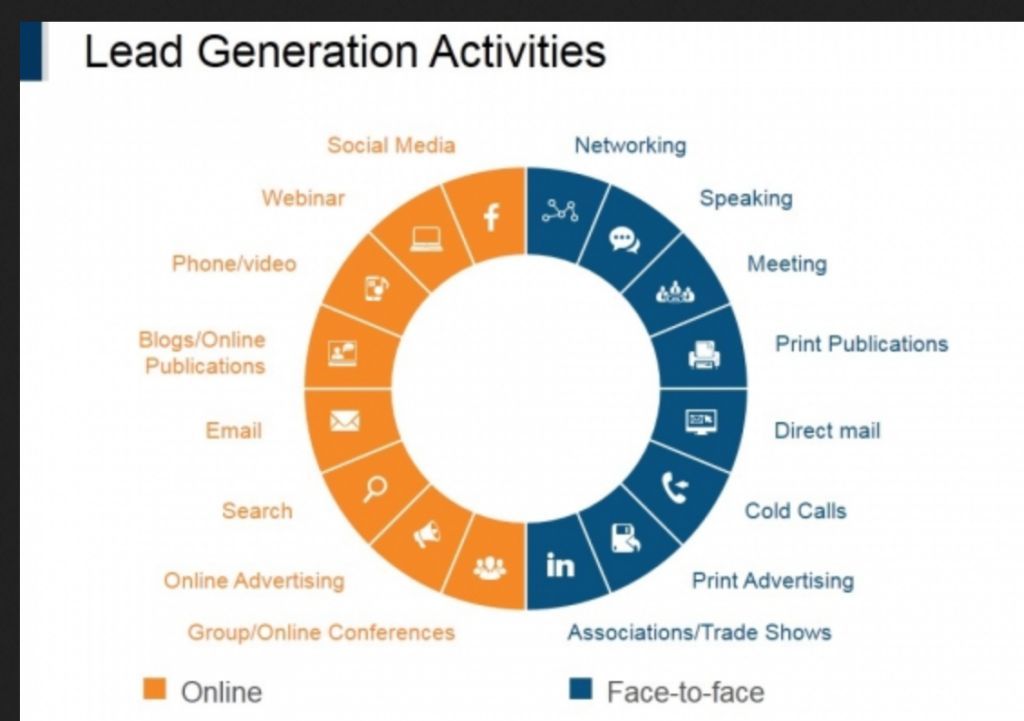 Lead Generation Activities

Social Media
Webinar
Phone/video
Blogs/Online Publications
Email
Search
Online Advertising
Group/Online Conferences

Networking
Speaking
Meeting
Print Publications
Direct mail
Cold Calls
Print Advertising
Associations/Trade Shows

f
in

Online
Face-to-face